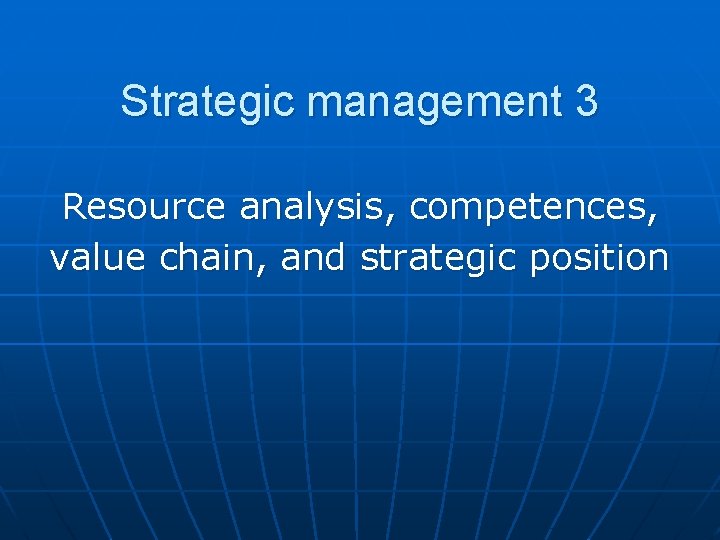 Strategic management 3

Resource analysis, competences, value chain, and strategic position